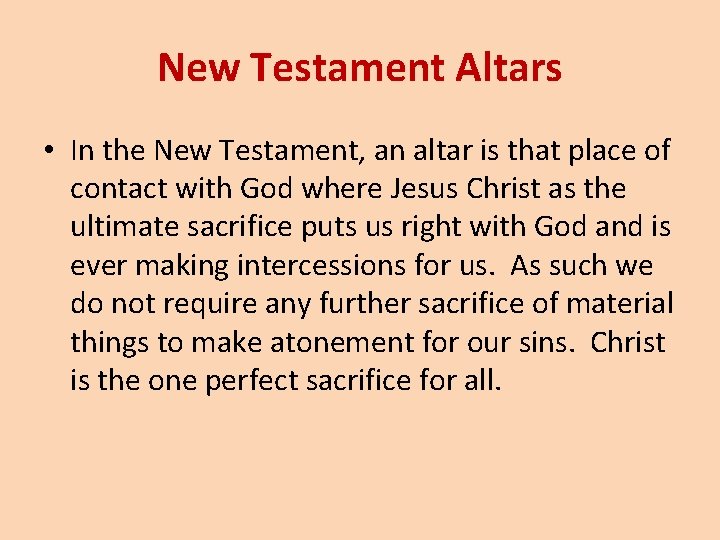 New Testament Altars

• In the New Testament, an altar is that place of contact with God where Jesus Christ as the ultimate sacrifice puts us right with God and is ever making intercessions for us. As such we do not require any further sacrifice of material things to make atonement for our sins. Christ is the one perfect sacrifice for all.